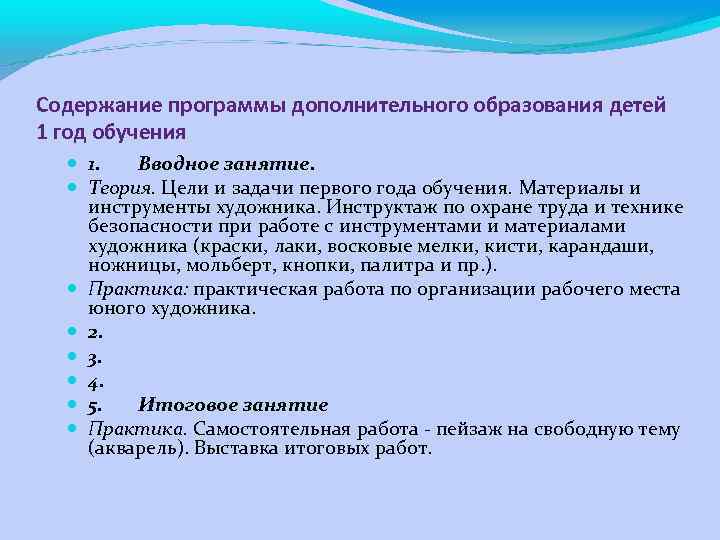 Содержание программы дополнительного образования детей
1 год обучения

1. Вводное занятие.

Теория. Цели и задачи первого года обучения. Материалы и инструменты художника. Инструктаж по охране труда и технике безопасности при работе с инструментами и материалами художника (краски, лаки, восковые мелки, кисти, карандаши, ножницы, мольберт, кнопки, палитра и пр.).

Практика: практическая работа по организации рабочего места юного художника.

2.

3.

4.

5. Итоговое занятие

Практика. Самостоятельная работа - пейзаж на свободную тему (акварель). Выставка итоговых работ.